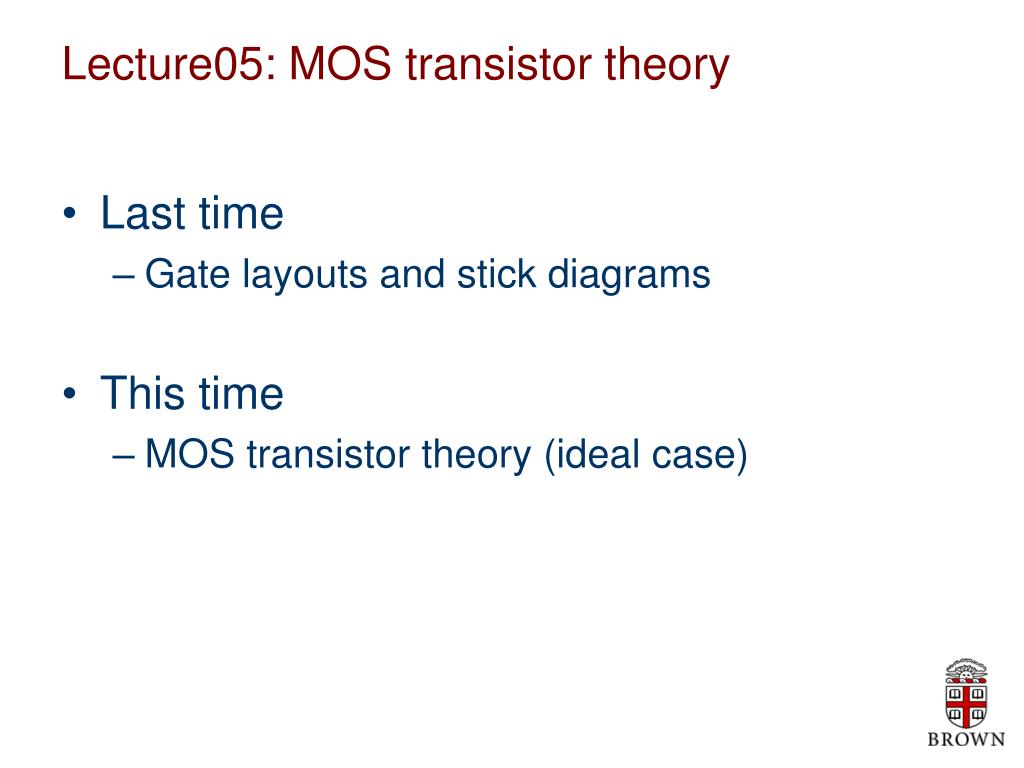 Lecture05: MOS transistor theory

• Last time
– Gate layouts and stick diagrams

• This time
– MOS transistor theory (ideal case)

BROWN